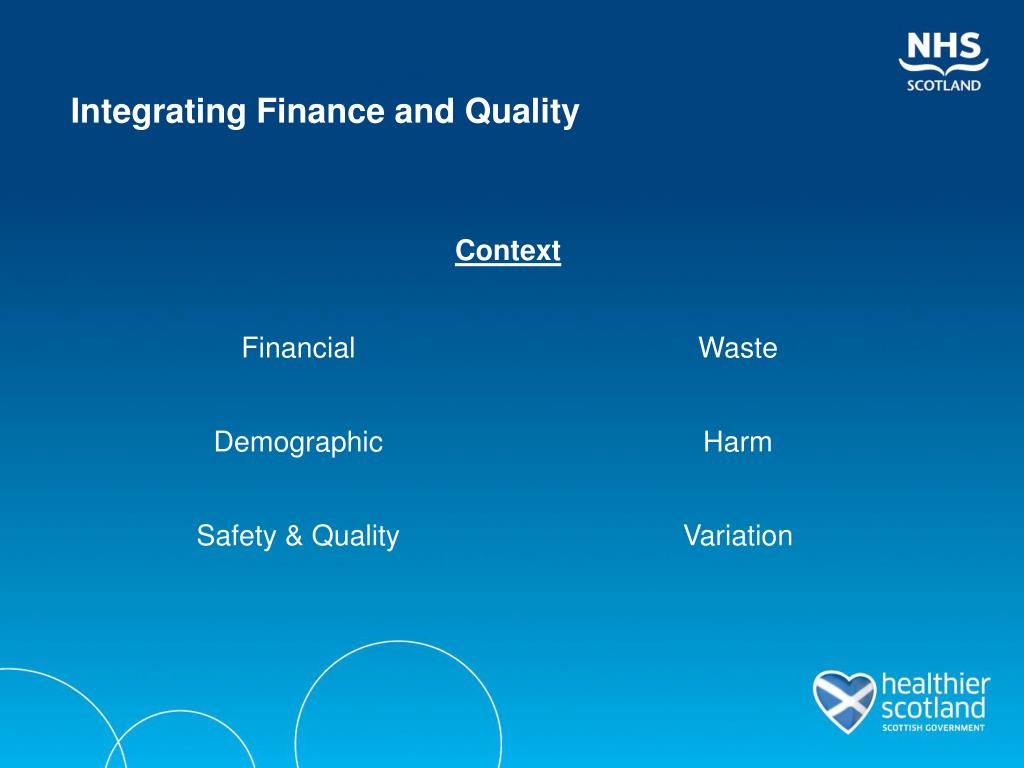 NHS
SCOTLAND

Integrating Finance and Quality

Context

Financial

Demographic

Safety & Quality

Waste

Harm

Variation

healthier
scotland
SCOTTISH GOVERNMENT